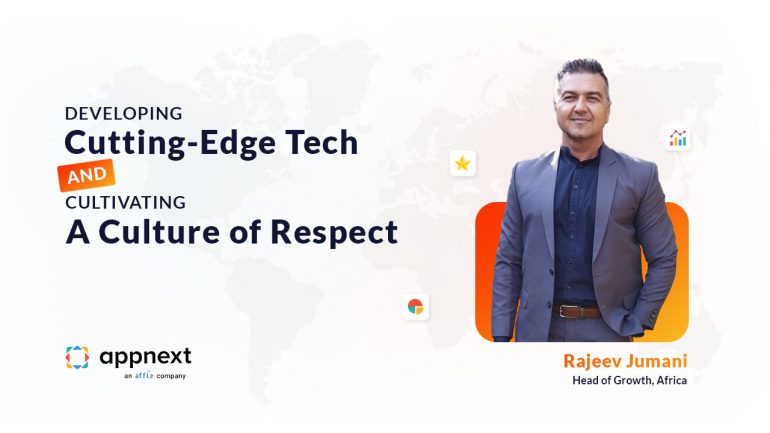 DEVELOPING
Cutting-Edge Tech
AND
CULTIVATING
A Culture of Respect

appnext
an affle company

Rajeev Jumani
Head of Growth, Africa